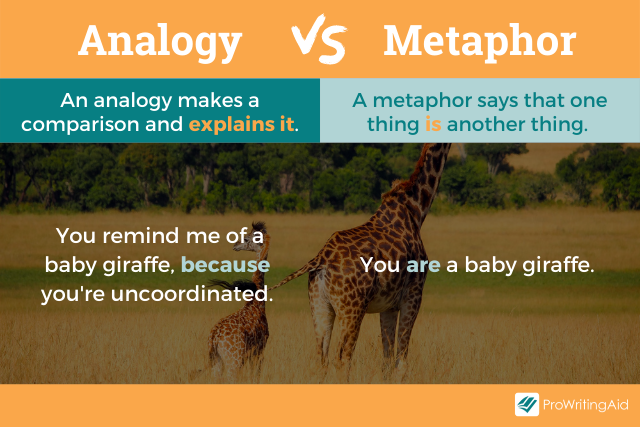 Analogy VS Metaphor

An analogy makes a comparison and explains it.

A metaphor says that one thing is another thing.

You remind me of a baby giraffe, because you're uncoordinated.

You are a baby giraffe.

ProWritingAid